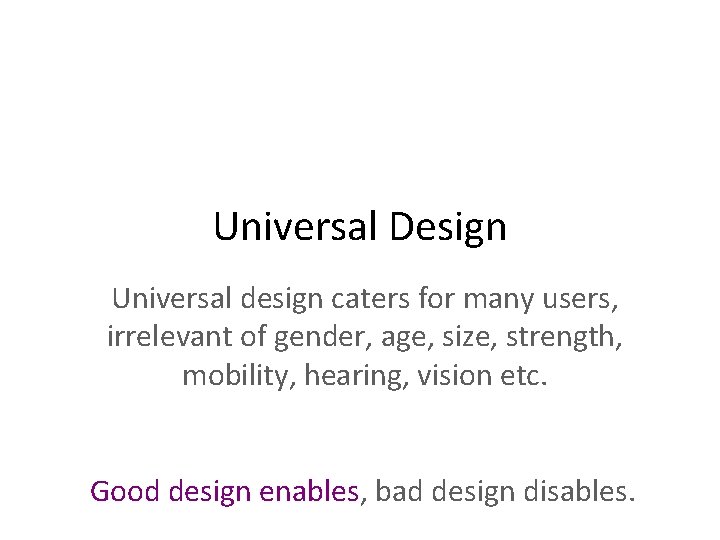 Universal Design

Universal design caters for many users, irrelevant of gender, age, size, strength, mobility, hearing, vision etc.

Good design enables, bad design disables.